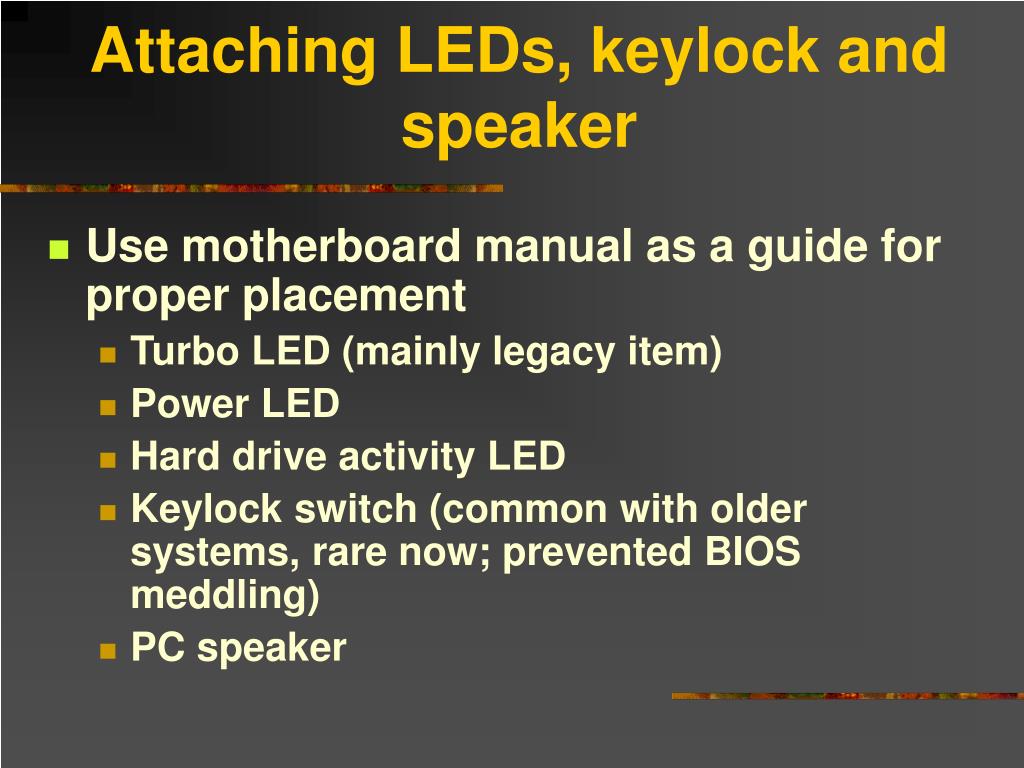 Attaching LEDs, keylock and speaker

Use motherboard manual as a guide for proper placement
Turbo LED (mainly legacy item)
Power LED
Hard drive activity LED
Keylock switch (common with older systems, rare now; prevented BIOS meddling)
PC speaker